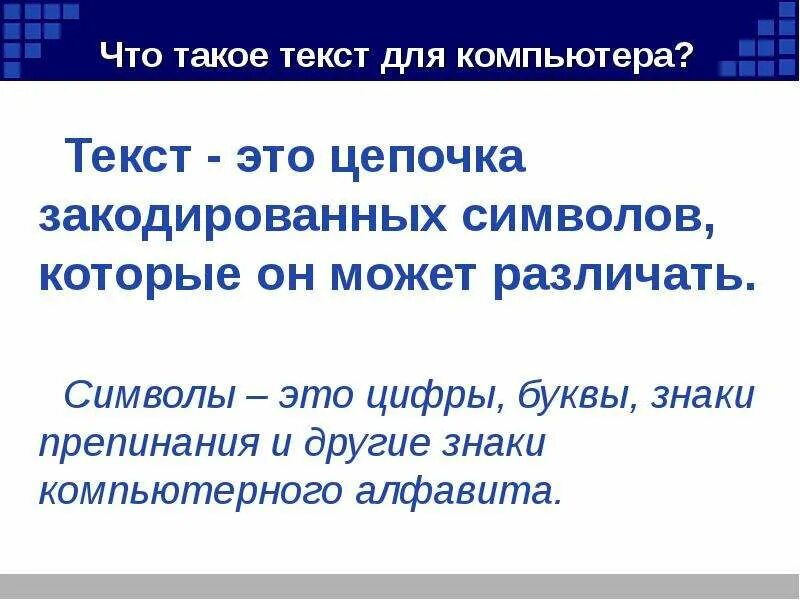 Что такое текст для компьютера?

Текст - это цепочка закодированных символов, которые он может различать.

Символы – это цифры, буквы, знаки препинания и другие знаки компьютерного алфавита.